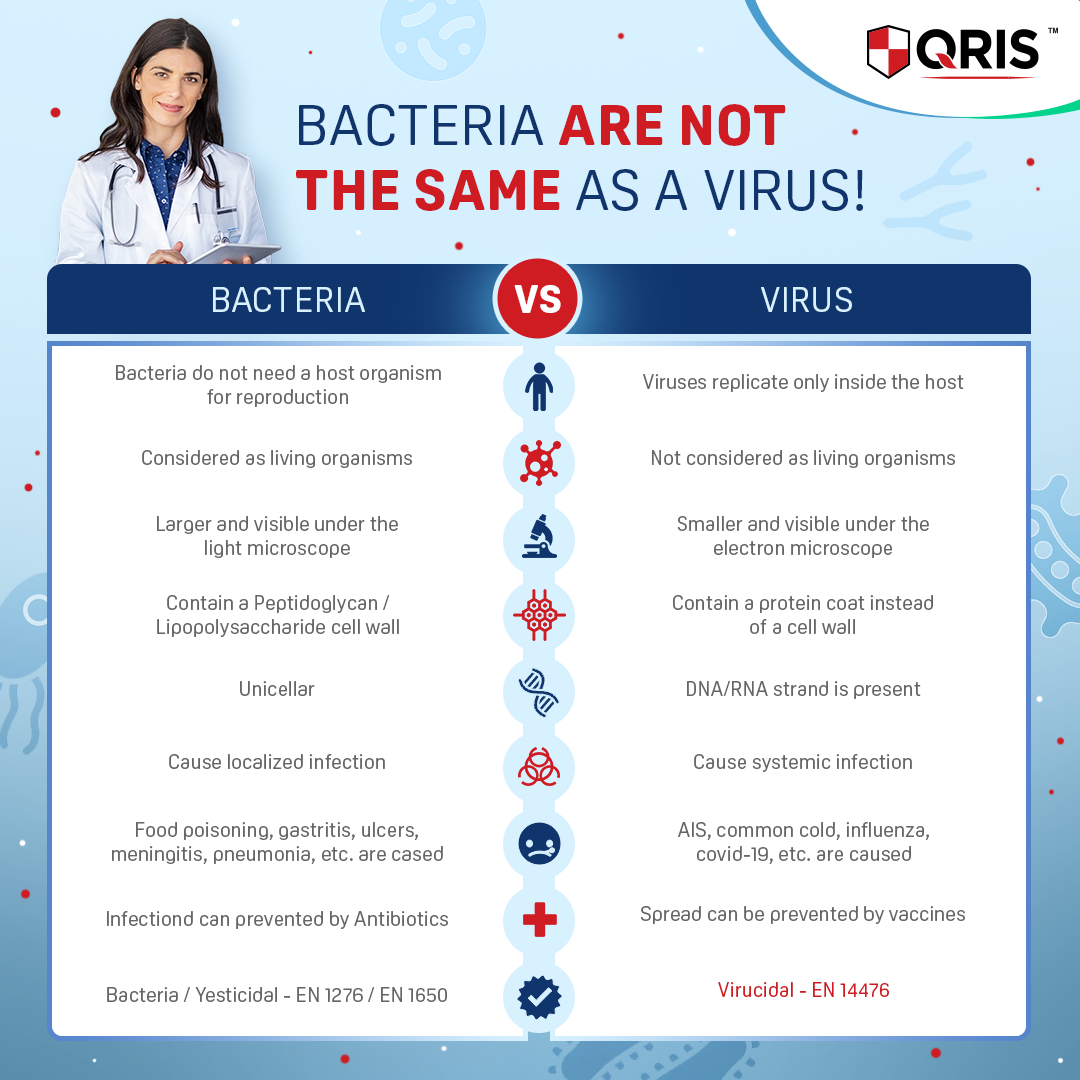 QRIS™

BACTERIA ARE NOT THE SAME AS A VIRUS!

| BACTERIA | VS | VIRUS |
|---|---|---|
| Bacteria do not need a host organism for reproduction | | Viruses replicate only inside the host |
| Considered as living organisms | | Not considered as living organisms |
| Larger and visible under the light microscope | | Smaller and visible under the electron microscope |
| Contain a Peptidoglycan / Lipopolysaccharide cell wall | | Contain a protein coat instead of a cell wall |
| Unicellar | | DNA/RNA strand is present |
| Cause localized infection | | Cause systemic infection |
| Food poisoning, gastritis, ulcers, meningitis, pneumonia, etc. are cased | | AIS, common cold, influenza, covid-19, etc. are caused |
| Infectiond can prevented by Antibiotics | | Spread can be prevented by vaccines |
| Bacteria / Yesticidal - EN 1276 / EN 1650 | | Virucidal - EN 14476 |